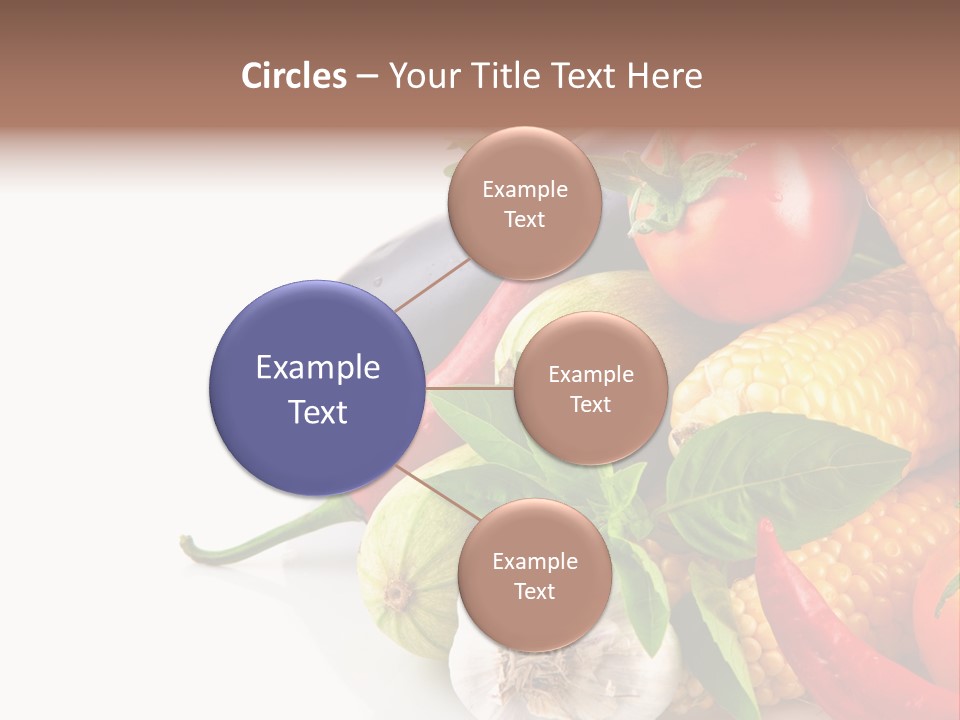 Circles – Your Title Text Here

Example Text

Example Text

Example Text

Example Text